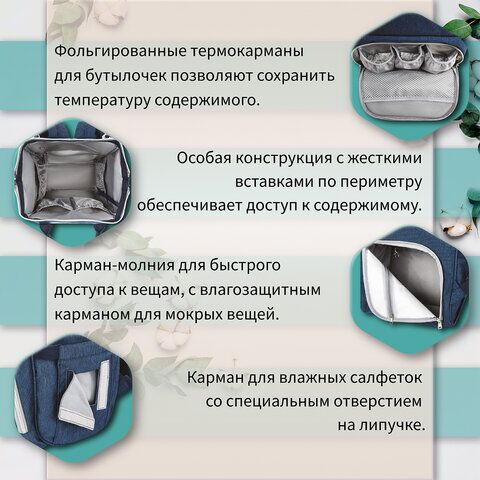 Фольгированные термокарманы для бутылочек позволяют сохранить температуру содержимого.

Особая конструкция с жесткими вставками по периметру обеспечивает доступ к содержимому.

Карман-молния для быстрого доступа к вещам, с влагозащитным карманом для мокрых вещей.

Карман для влажных салфеток со специальным отверстием на липучке.